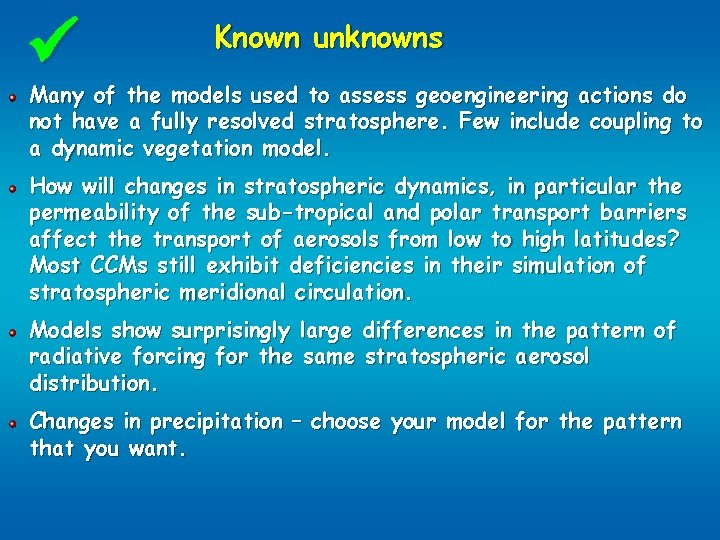 Known unknowns

Many of the models used to assess geoengineering actions do not have a fully resolved stratosphere. Few include coupling to a dynamic vegetation model.

How will changes in stratospheric dynamics, in particular the permeability of the sub-tropical and polar transport barriers affect the transport of aerosols from low to high latitudes? Most CCMs still exhibit deficiencies in their simulation of stratospheric meridional circulation.

Models show surprisingly large differences in the pattern of radiative forcing for the same stratospheric aerosol distribution.

Changes in precipitation – choose your model for the pattern that you want.